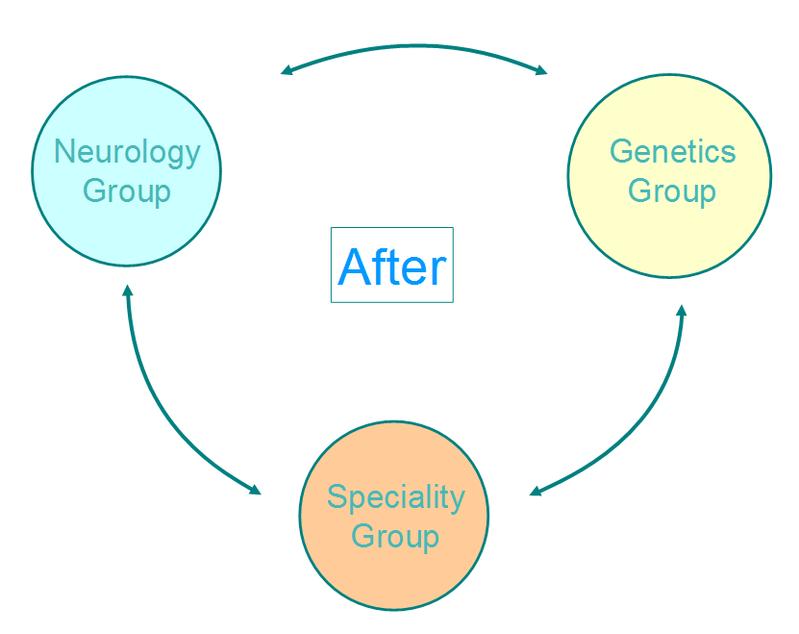 Neurology Group

Genetics Group

After

Speciality Group